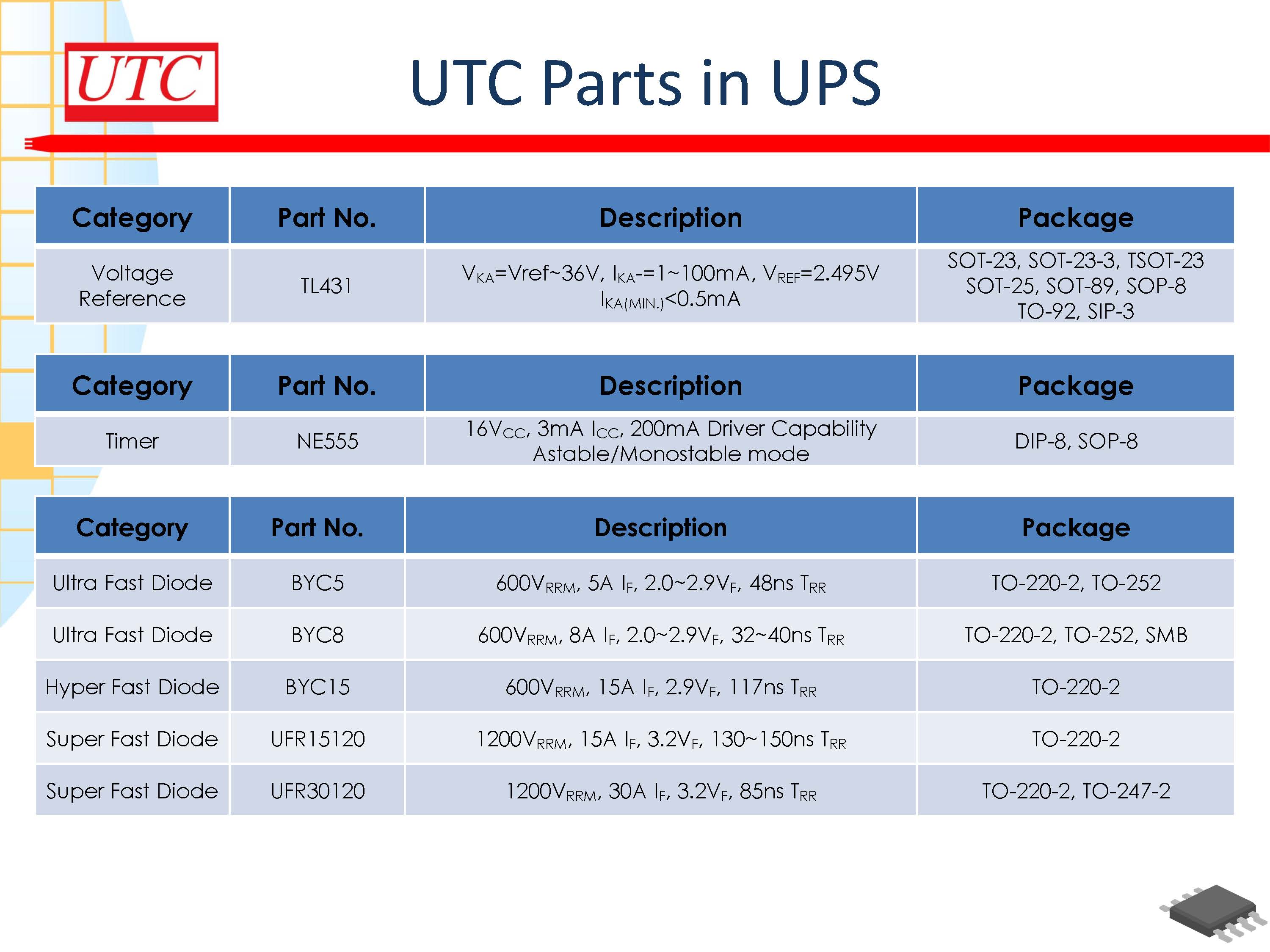 UTC

UTC Parts in UPS

| Category | Part No. | Description | Package |
|---|---|---|---|
| Voltage Reference | TL431 | $V_{KA}$=Vref~36V, $I_{KA}$-=1~100mA, $V_{REF}$=2.495V $I_{KA(MIN.)}$<0.5mA | SOT-23, SOT-23-3, TSOT-23 SOT-25, SOT-89, SOP-8 TO-92, SIP-3 |

| Category | Part No. | Description | Package |
|---|---|---|---|
| Timer | NE555 | 16$V_{CC}$, 3mA $I_{CC}$, 200mA Driver Capability Astable/Monostable mode | DIP-8, SOP-8 |

| Category | Part No. | Description | Package |
|---|---|---|---|
| Ultra Fast Diode | BYC5 | 600$V_{RRM}$, 5A $I_F$, 2.0~2.9$V_F$, 48ns $T_{RR}$ | TO-220-2, TO-252 |
| Ultra Fast Diode | BYC8 | 600$V_{RRM}$, 8A $I_F$, 2.0~2.9$V_F$, 32~40ns $T_{RR}$ | TO-220-2, TO-252, SMB |
| Hyper Fast Diode | BYC15 | 600$V_{RRM}$, 15A $I_F$, 2.9$V_F$, 117ns $T_{RR}$ | TO-220-2 |
| Super Fast Diode | UFR15120 | 1200$V_{RRM}$, 15A $I_F$, 3.2$V_F$, 130~150ns $T_{RR}$ | TO-220-2 |
| Super Fast Diode | UFR30120 | 1200$V_{RRM}$, 30A $I_F$, 3.2$V_F$, 85ns $T_{RR}$ | TO-220-2, TO-247-2 |